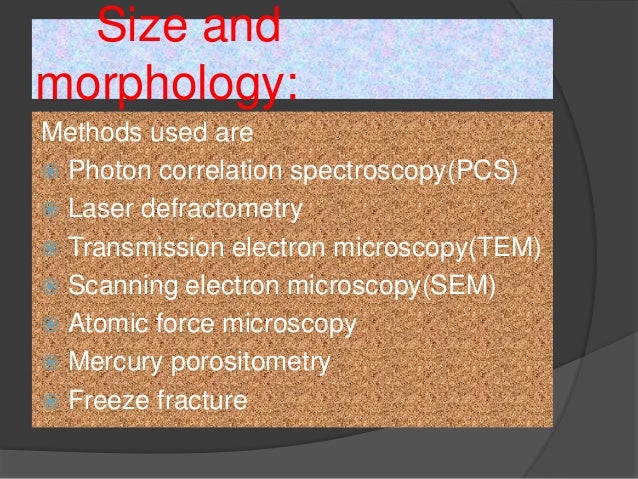 Size and morphology:

Methods used are
Photon correlation spectroscopy(PCS)
Laser defractometry
Transmission electron microscopy(TEM)
Scanning electron microscopy(SEM)
Atomic force microscopy
Mercury porositometry
Freeze fracture